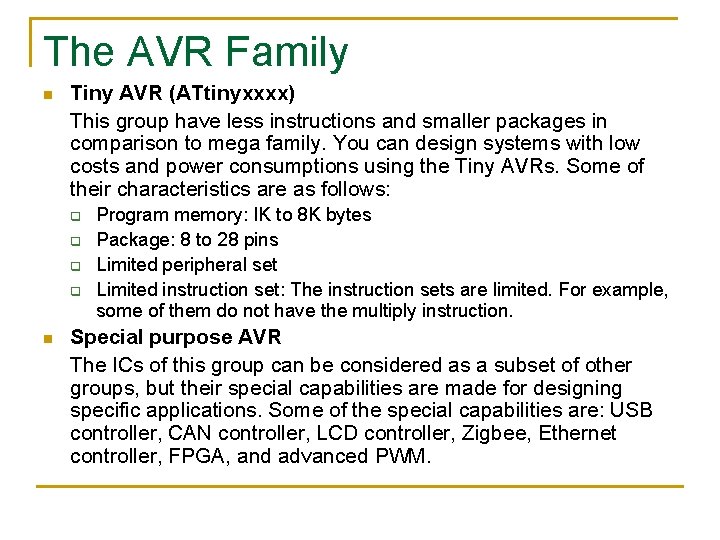 The AVR Family

Tiny AVR (ATtinyxxxx)

This group have less instructions and smaller packages in comparison to mega family. You can design systems with low costs and power consumptions using the Tiny AVRs. Some of their characteristics are as follows:

Program memory: IK to 8K bytes

Package: 8 to 28 pins

Limited peripheral set

Limited instruction set: The instruction sets are limited. For example, some of them do not have the multiply instruction.

Special purpose AVR

The ICs of this group can be considered as a subset of other groups, but their special capabilities are made for designing specific applications. Some of the special capabilities are: USB controller, CAN controller, LCD controller, Zigbee, Ethernet controller, FPGA, and advanced PWM.